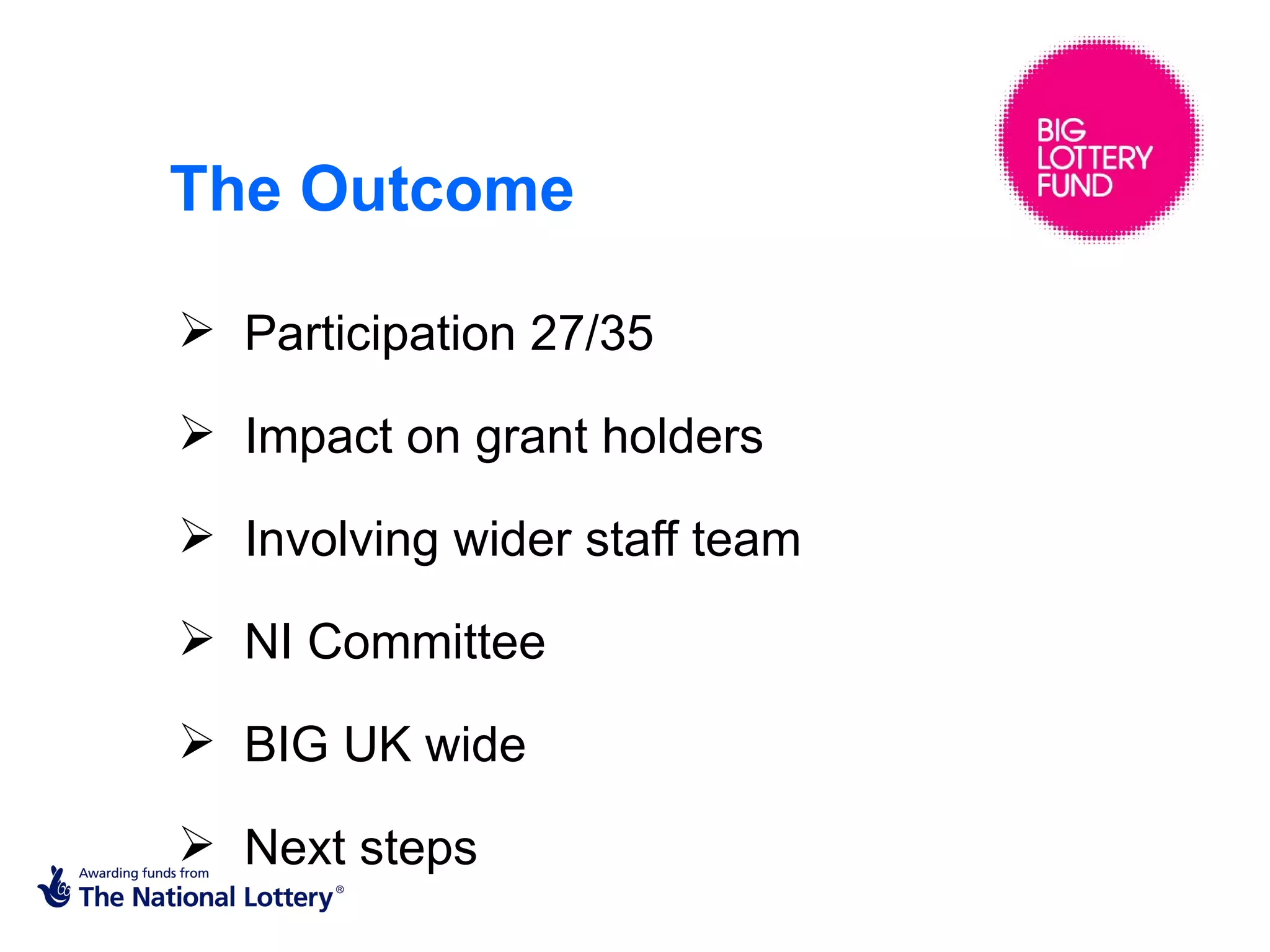 BIG LOTTERY FUND

The Outcome

➢ Participation 27/35

➢ Impact on grant holders

➢ Involving wider staff team

➢ NI Committee

➢ BIG UK wide

➢ Next steps

Awarding funds from The National Lottery®